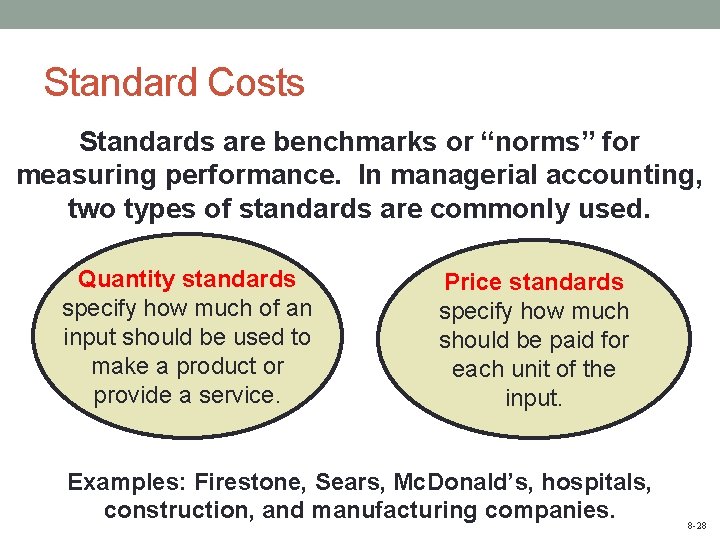 Standard Costs

Standards are benchmarks or “norms” for measuring performance. In managerial accounting, two types of standards are commonly used.

Quantity standards specify how much of an input should be used to make a product or provide a service.

Price standards specify how much should be paid for each unit of the input.

Examples: Firestone, Sears, McDonald’s, hospitals, construction, and manufacturing companies.

8-28